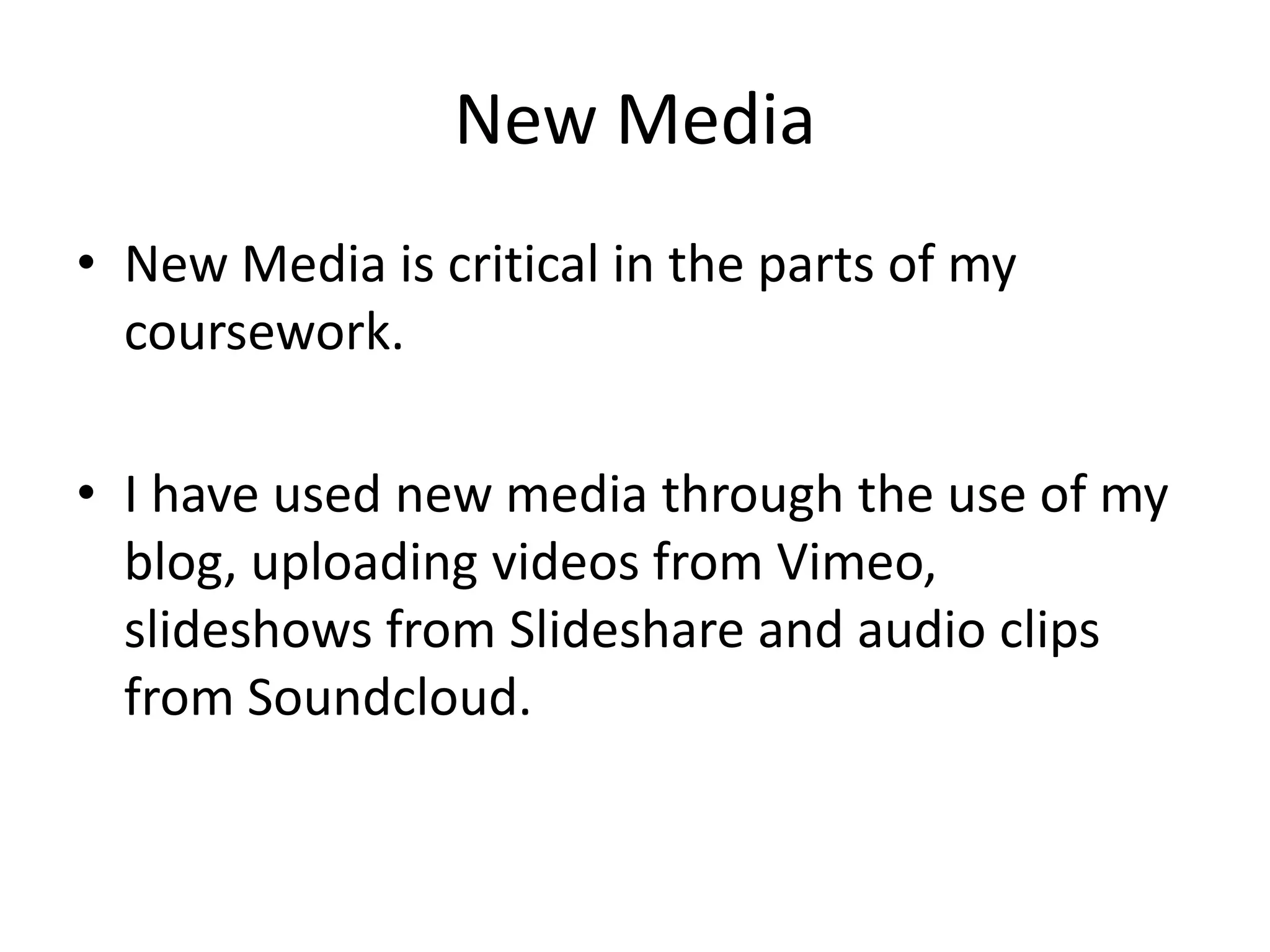 New Media

• New Media is critical in the parts of my coursework.

• I have used new media through the use of my blog, uploading videos from Vimeo, slideshows from Slideshare and audio clips from Soundcloud.